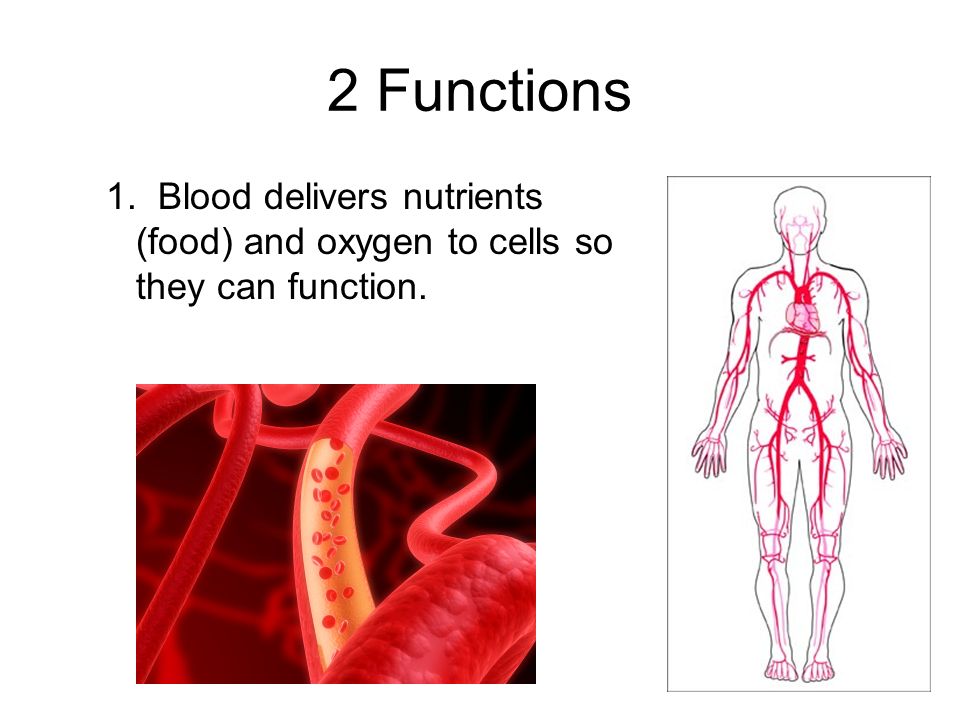 2 Functions

1. Blood delivers nutrients (food) and oxygen to cells so they can function.